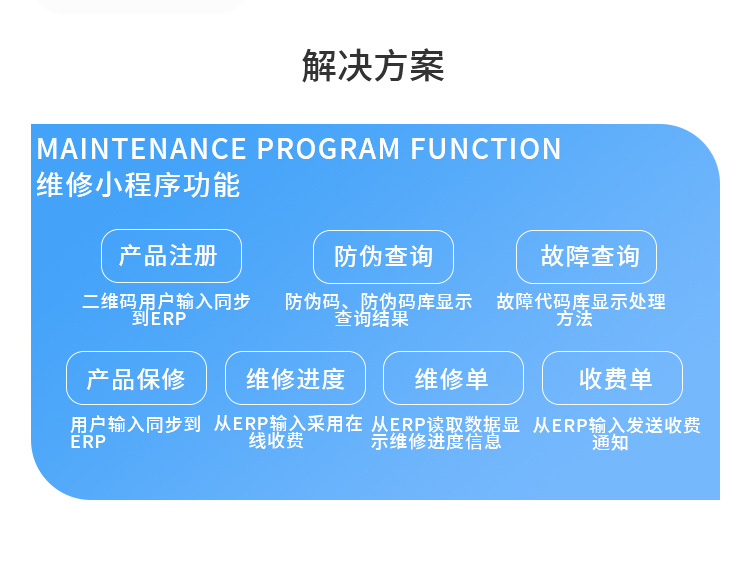 解决方案

MAINTENANCE PROGRAM FUNCTION
维修小程序功能

产品注册
二维码用户输入同步到ERP

防伪查询
防伪码、防伪码库显示查询结果

故障查询
故障代码库显示处理方法

产品保修
用户输入同步到ERP

维修进度
从ERP输入采用在线收费

维修单
从ERP读取数据显示维修进度信息

收费单
从ERP输入发送收费通知